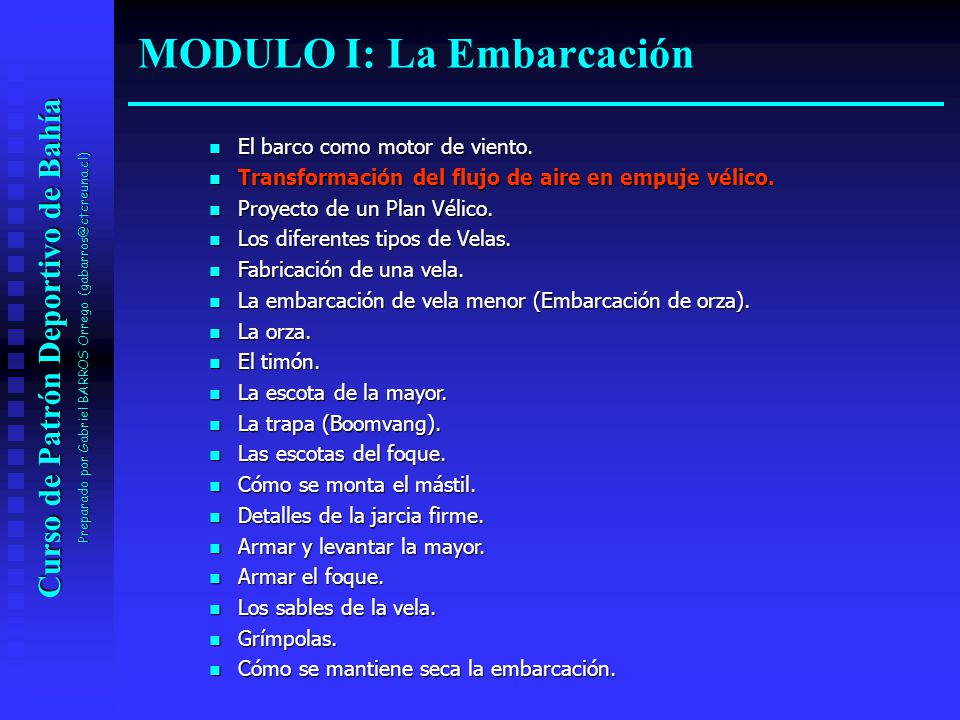 Curso de Patrón Deportivo de Bahía

Preparado por Gabriel BARROS Orrego (gabarros@ctcreuna.cl)

MODULO I: La Embarcación

- El barco como motor de viento.
- Transformación del flujo de aire en empuje vélico.
- Proyecto de un Plan Vélico.
- Los diferentes tipos de Velas.
- Fabricación de una vela.
- La embarcación de vela menor (Embarcación de orza).
- La orza.
- El timón.
- La escota de la mayor.
- La trapa (Boomvang).
- Las escotas del foque.
- Cómo se monta el mástil.
- Detalles de la jarcia firme.
- Armar y levantar la mayor.
- Armar el foque.
- Los sables de la vela.
- Grímpolas.
- Cómo se mantiene seca la embarcación.